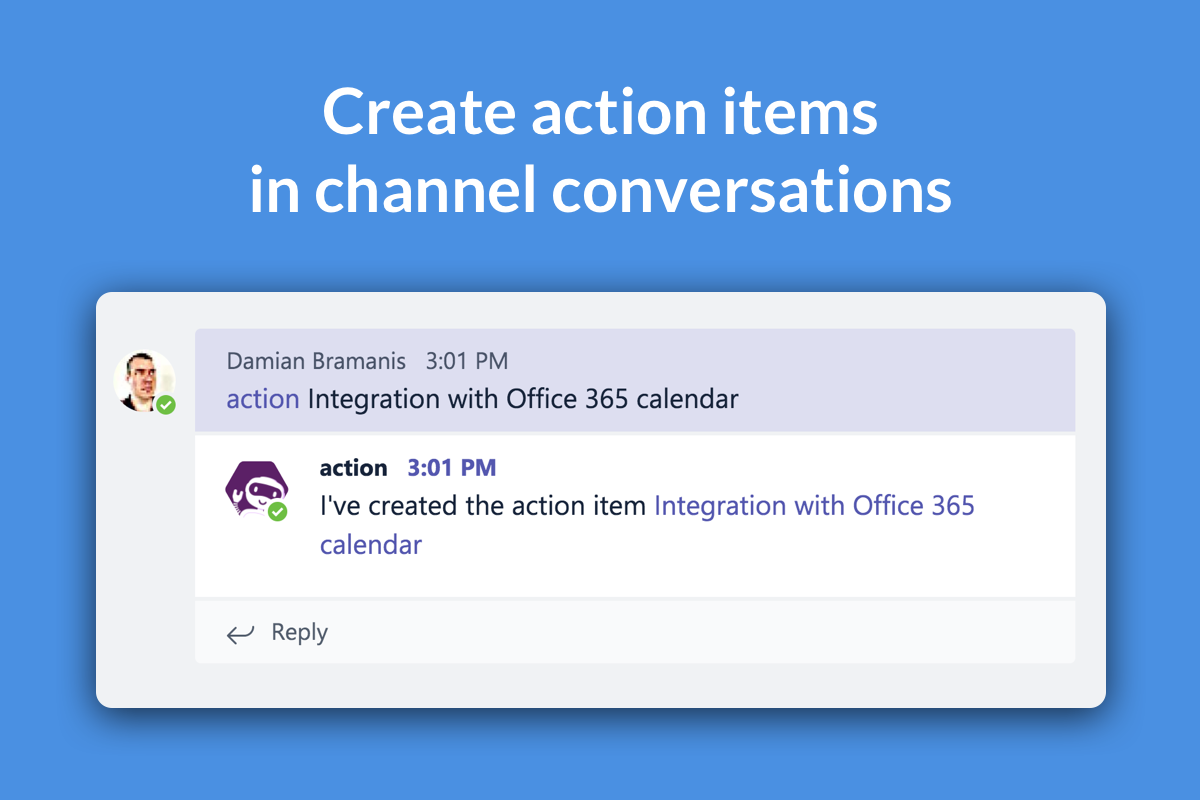 Create action items in channel conversations

Damian Bramanis 3:01 PM
action Integration with Office 365 calendar

action 3:01 PM
I've created the action item Integration with Office 365 calendar

Reply